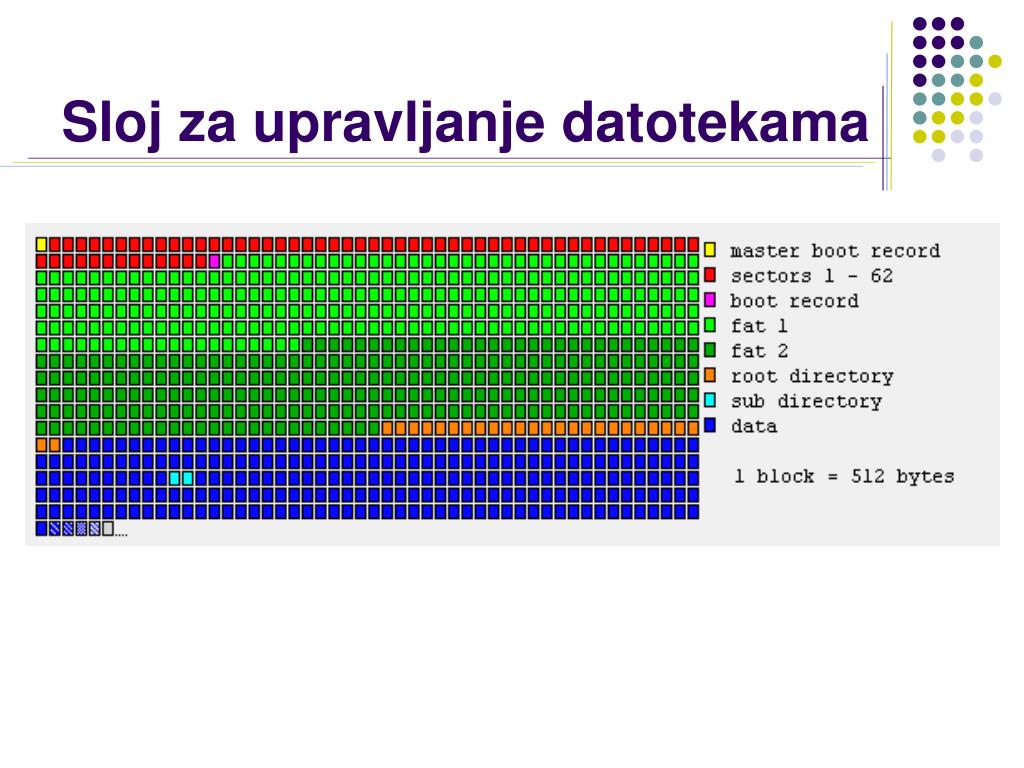 Sloj za upravljanje datotekama

master boot record
sectors 1 - 62
boot record
fat 1
fat 2
root directory
sub directory
data

1 block = 512 bytes